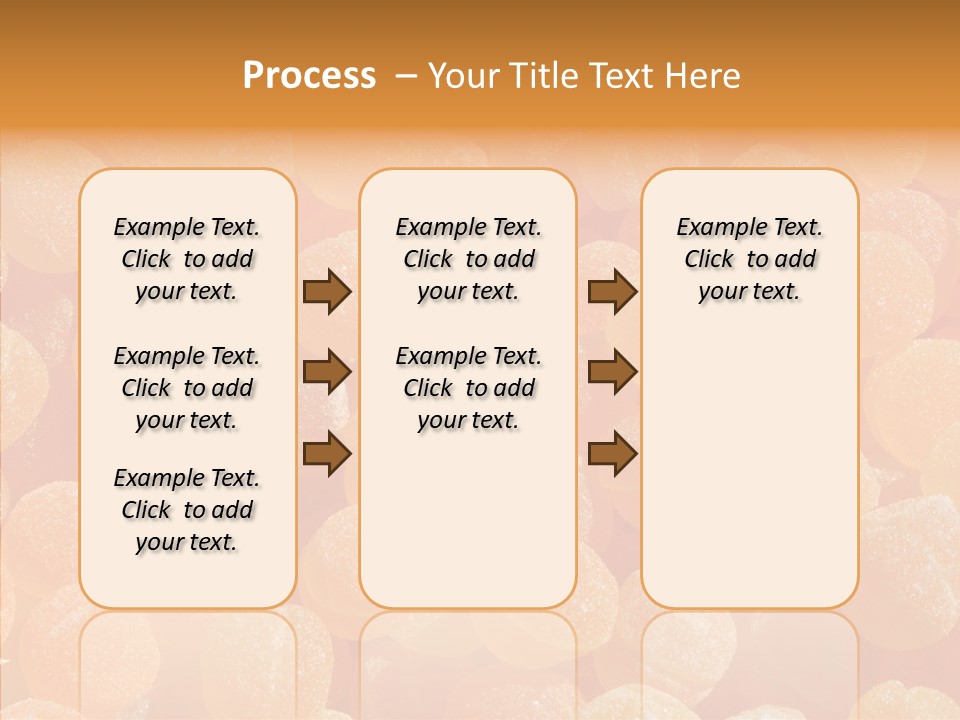 Process – Your Title Text Here

Example Text. Click to add your text.

Example Text. Click to add your text.

Example Text. Click to add your text.

Example Text. Click to add your text.

Example Text. Click to add your text.

Example Text. Click to add your text.